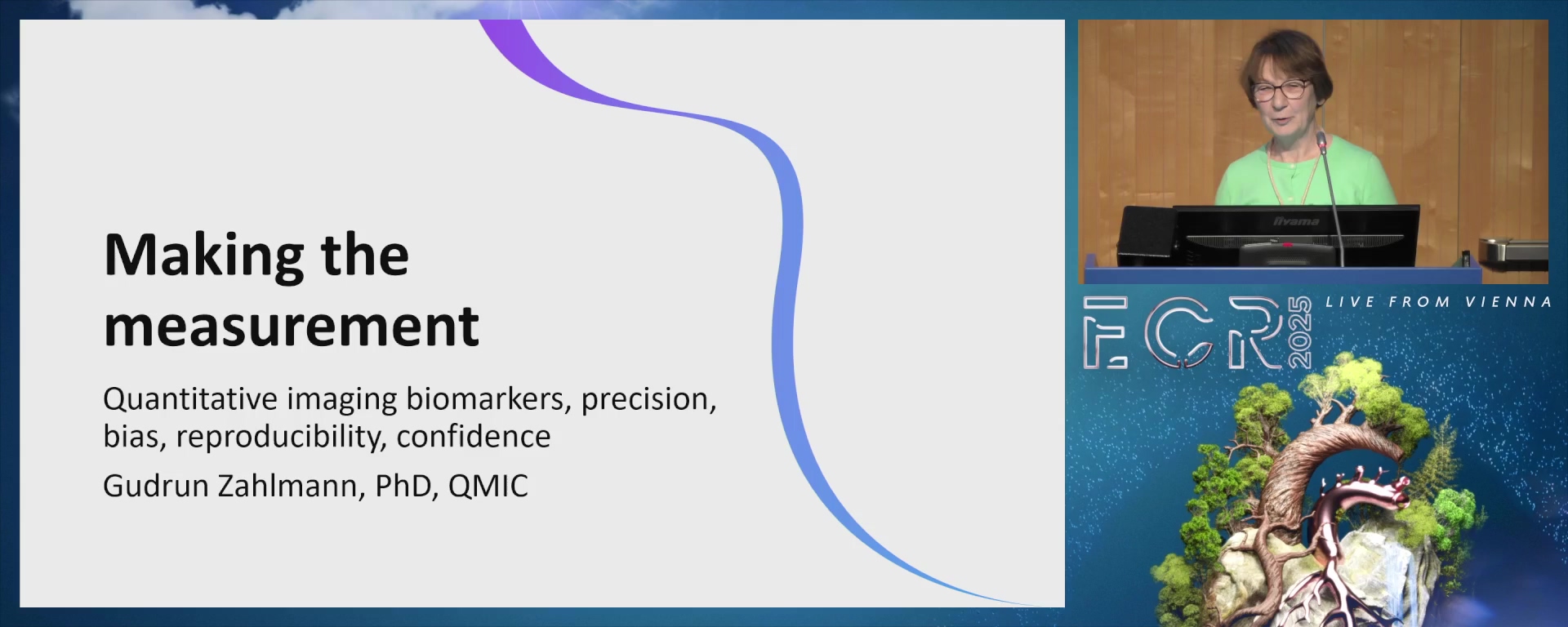 Making the measurement

Quantitative imaging biomarkers, precision, bias, reproducibility, confidence

Gudrun Zahlmann, PhD, QMIC

iiyama

ECR 2025

LIVE FROM VIENNA